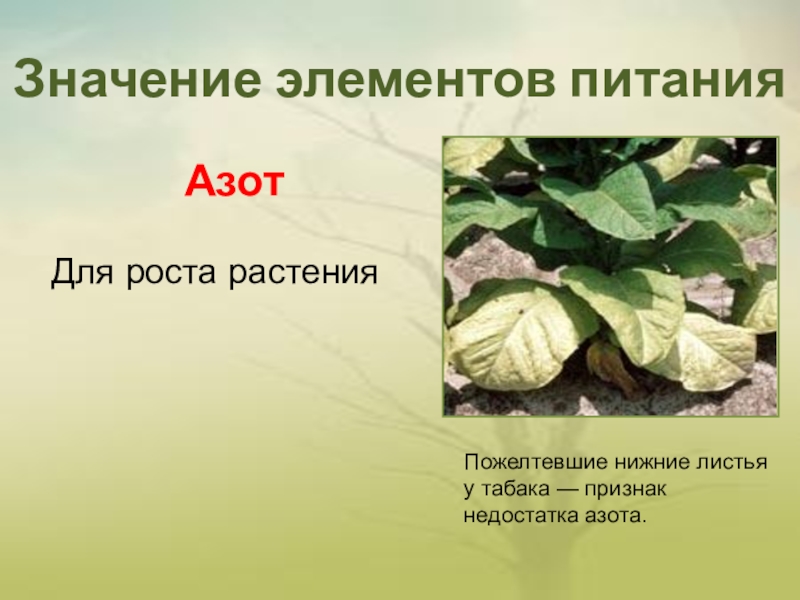 Значение элементов питания

Азот

Для роста растения

Пожелтевшие нижние листья у табака — признак недостатка азота.